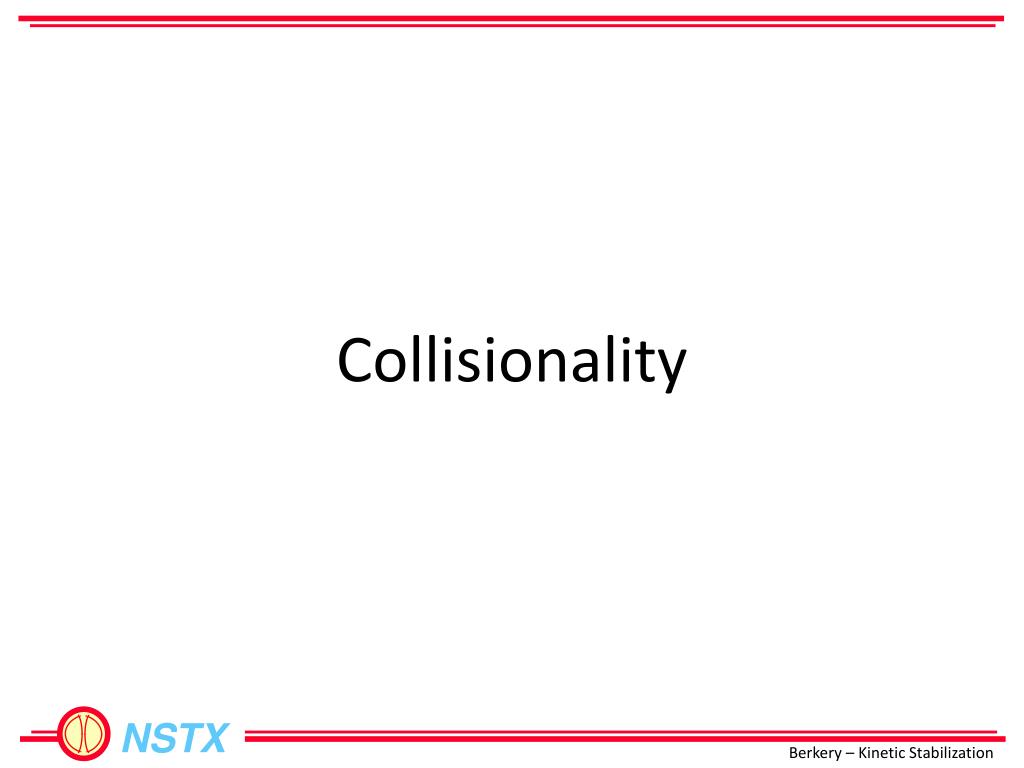 Collisionality

NSTX

Berkery – Kinetic Stabilization